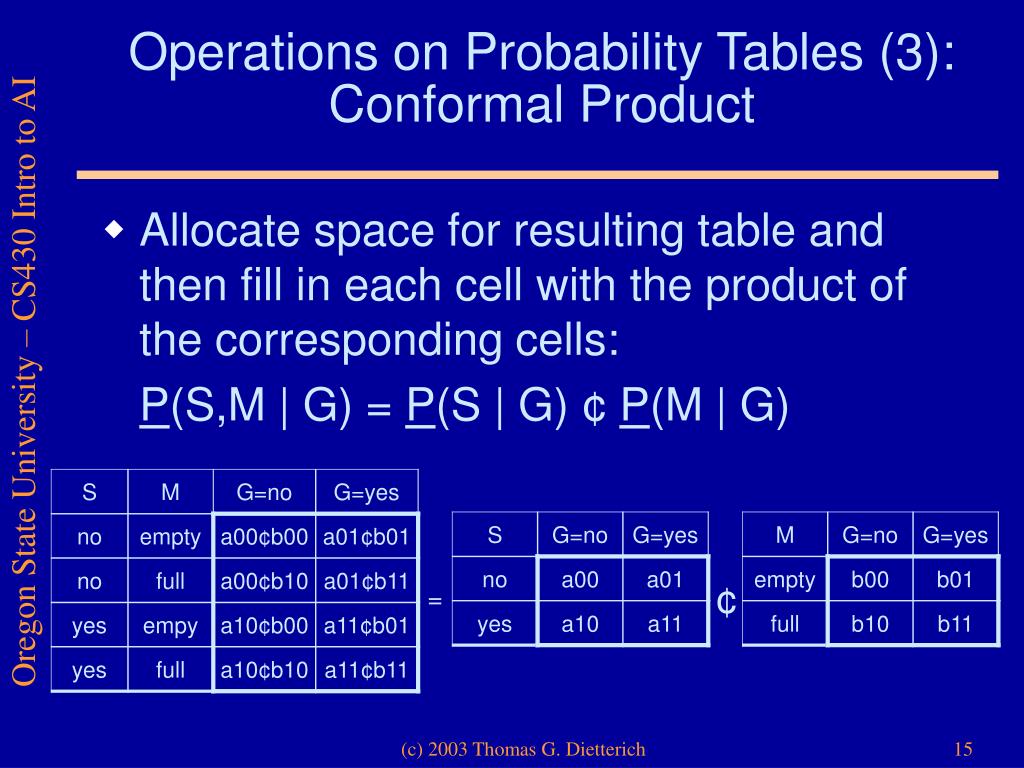 Oregon State University – CS430 Intro to AI

Operations on Probability Tables (3): Conformal Product

Allocate space for resulting table and then fill in each cell with the product of the corresponding cells:

P(S,M | G) = P(S | G) ¢ P(M | G)

| S | M | G=no | G=yes |
|---|---|---|---|
| no | empty | a00¢b00 | a01¢b01 |
| no | full | a00¢b10 | a01¢b11 |
| yes | empy | a10¢b00 | a11¢b01 |
| yes | full | a10¢b10 | a11¢b11 |

=

| S | G=no | G=yes |
|---|---|---|
| no | a00 | a01 |
| yes | a10 | a11 |

¢

| M | G=no | G=yes |
|---|---|---|
| empty | b00 | b01 |
| full | b10 | b11 |

(c) 2003 Thomas G. Dietterich

15